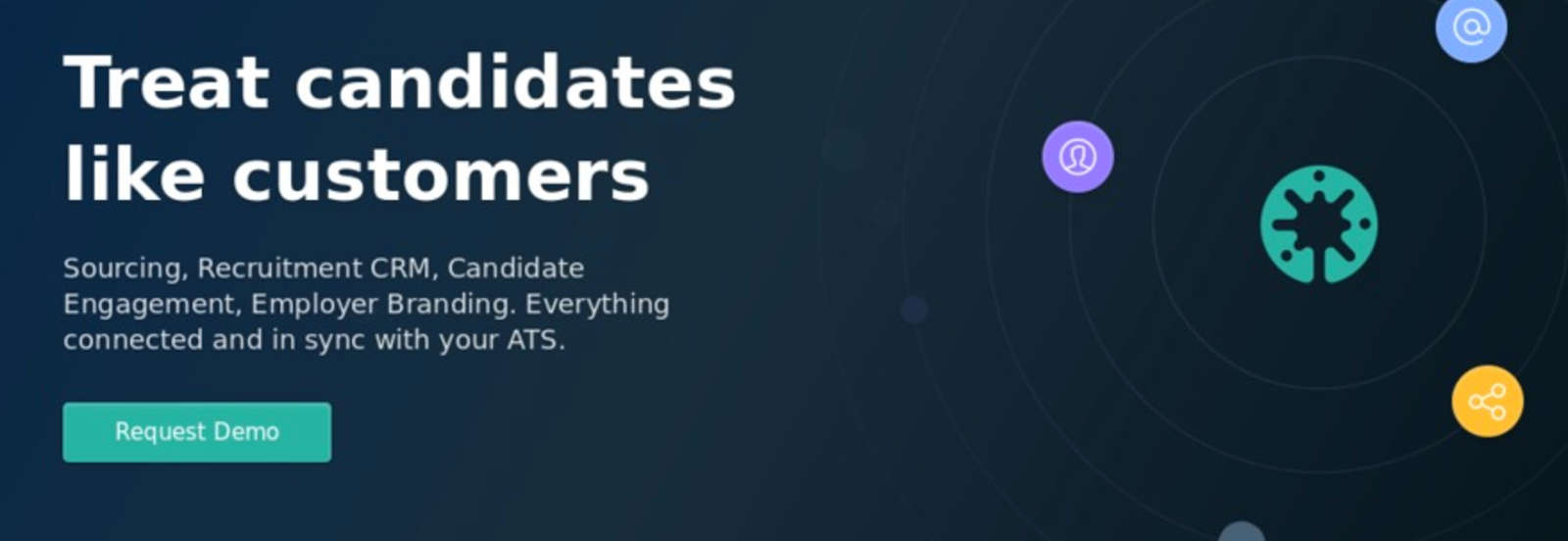 Treat candidates like customers

Sourcing, Recruitment CRM, Candidate Engagement, Employer Branding. Everything connected and in sync with your ATS.

Request Demo